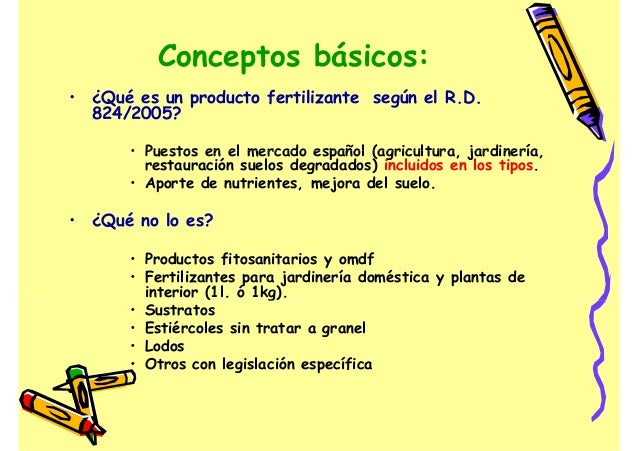 Conceptos básicos:

• ¿Qué es un producto fertilizante según el R.D. 824/2005?

• Puestos en el mercado español (agricultura, jardinería, restauración suelos degradados) incluidos en los tipos.
• Aporte de nutrientes, mejora del suelo.

• ¿Qué no lo es?

• Productos fitosanitarios y omdf
• Fertilizantes para jardinería doméstica y plantas de interior (1l. ó 1kg).
• Sustratos
• Estiércoles sin tratar a granel
• Lodos
• Otros con legislación específica